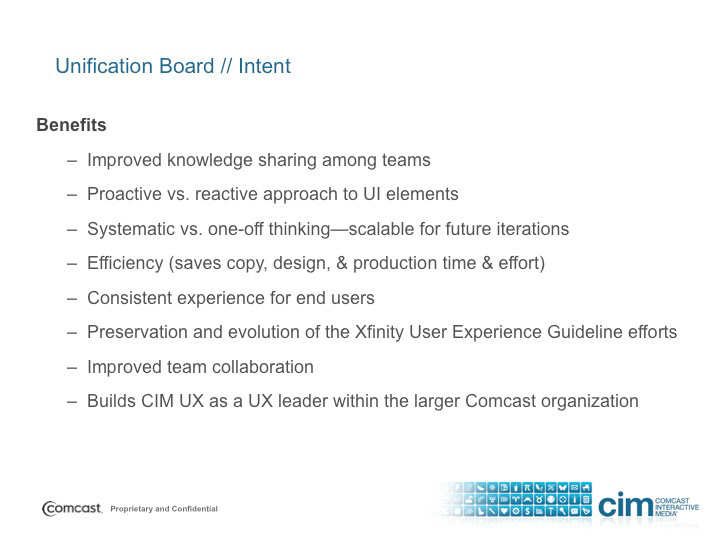 Unification Board // Intent

Benefits

– Improved knowledge sharing among teams

– Proactive vs. reactive approach to UI elements

– Systematic vs. one-off thinking—scalable for future iterations

– Efficiency (saves copy, design, & production time & effort)

– Consistent experience for end users

– Preservation and evolution of the Xfinity User Experience Guideline efforts

– Improved team collaboration

– Builds CIM UX as a UX leader within the larger Comcast organization

Comcast. Proprietary and Confidential

cim COMCAST INTERACTIVE MEDIA